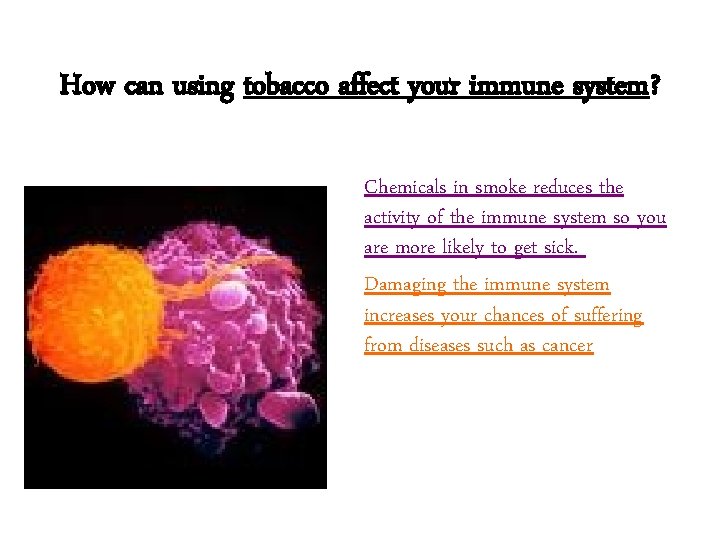 How can using tobacco affect your immune system?

Chemicals in smoke reduces the activity of the immune system so you are more likely to get sick.

Damaging the immune system increases your chances of suffering from diseases such as cancer